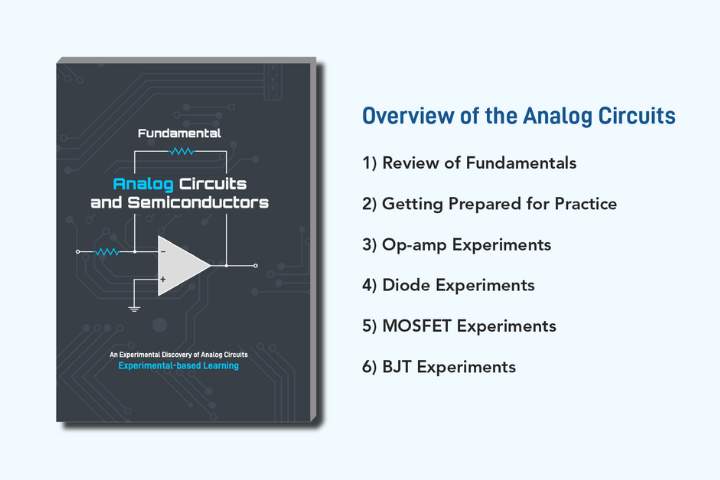 Fundamental

Analog Circuits and Semiconductors

−

+

An Experimental Discovery of Analog Circuits
Experimental-based Learning

Overview of the Analog Circuits

1) Review of Fundamentals

2) Getting Prepared for Practice

3) Op-amp Experiments

4) Diode Experiments

5) MOSFET Experiments

6) BJT Experiments